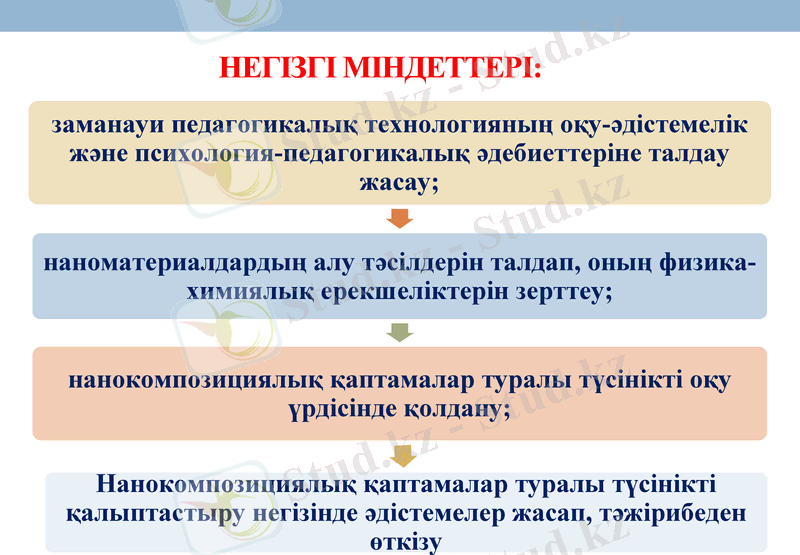 НЕГІЗГІ МІНДЕТТЕРІ:

заманауи педагогикалық технологияның оқу-әдістемелік және психология-педагогикалық әдебиеттеріне талдау жасау;

наноматериалдардың алу тәсілдерін талдап, оның физика-химиялық ерекшеліктерін зерттеу;

нанокомпозициялық қаптамалар туралы түсінікті оқу үрдісінде қолдану;

Нанокомпозициялық қаптамалар туралы түсінікті қалыптастыру негізінде әдістемелер жасап, тәжірибеден өткізу

Stud.kz - Stud.kz